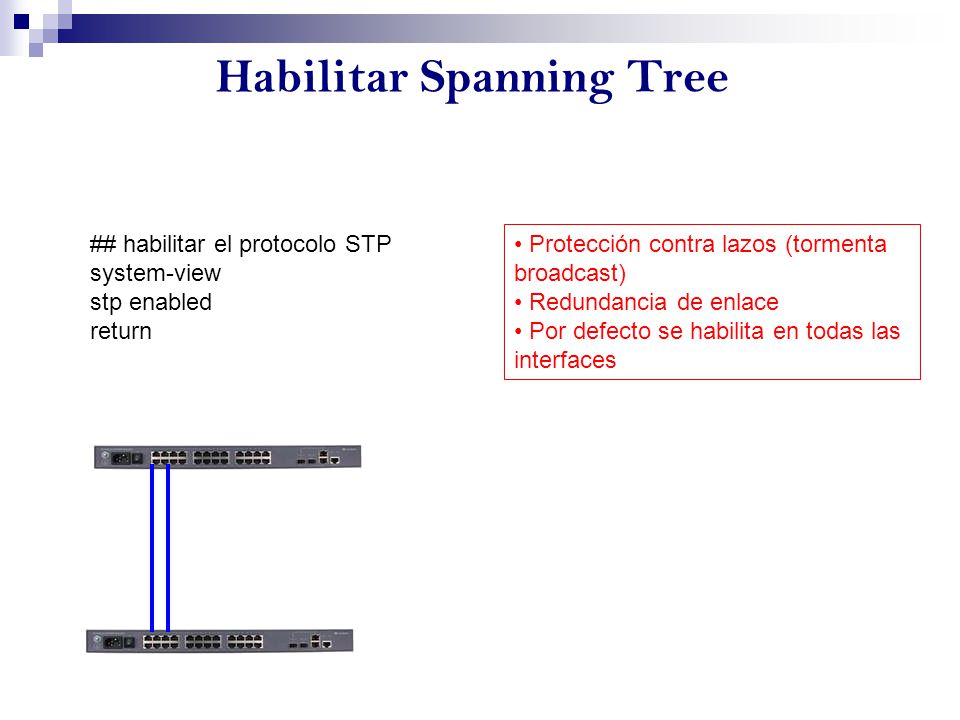 Habilitar Spanning Tree

## habilitar el protocolo STP
system-view
stp enabled
return

• Protección contra lazos (tormenta broadcast)
• Redundancia de enlace
• Por defecto se habilita en todas las interfaces